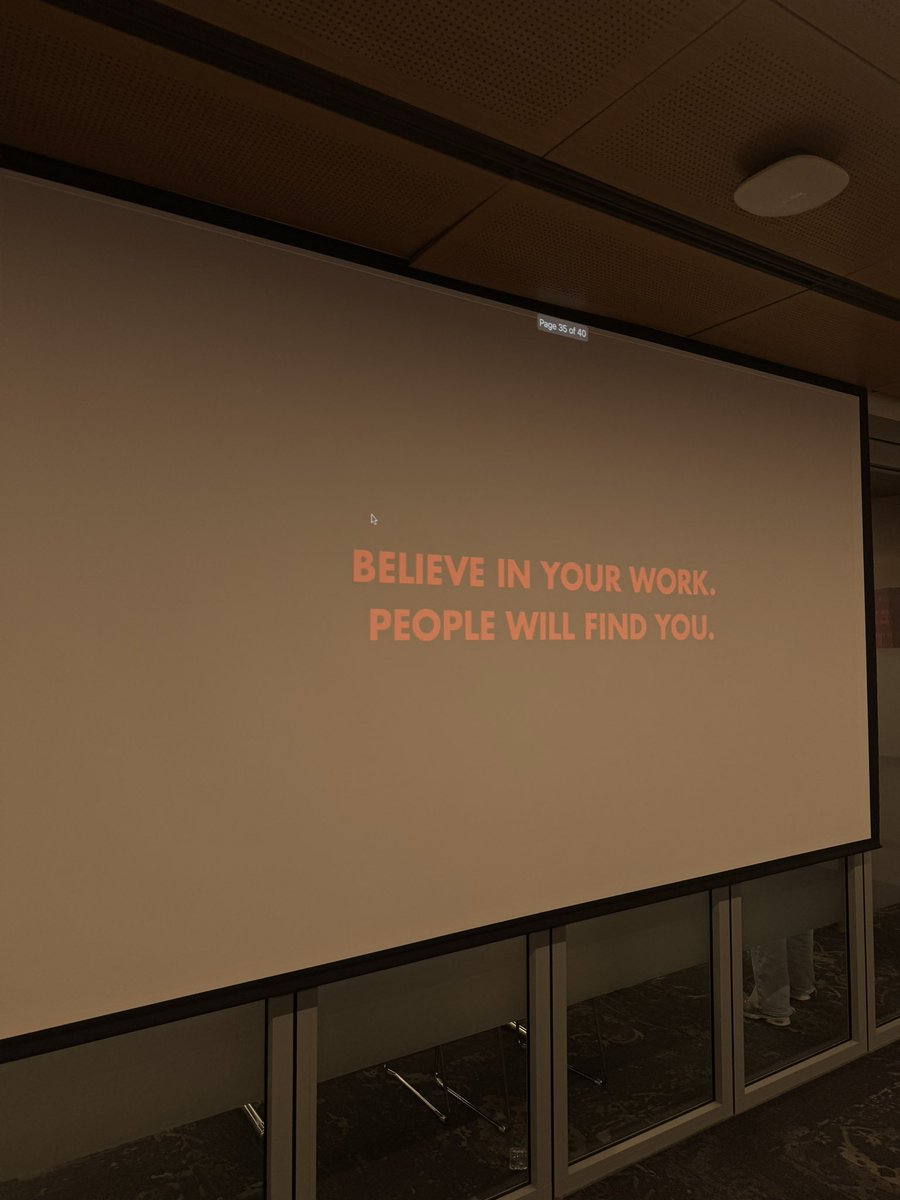 Page 35 of 40

BELIEVE IN YOUR WORK.
PEOPLE WILL FIND YOU.